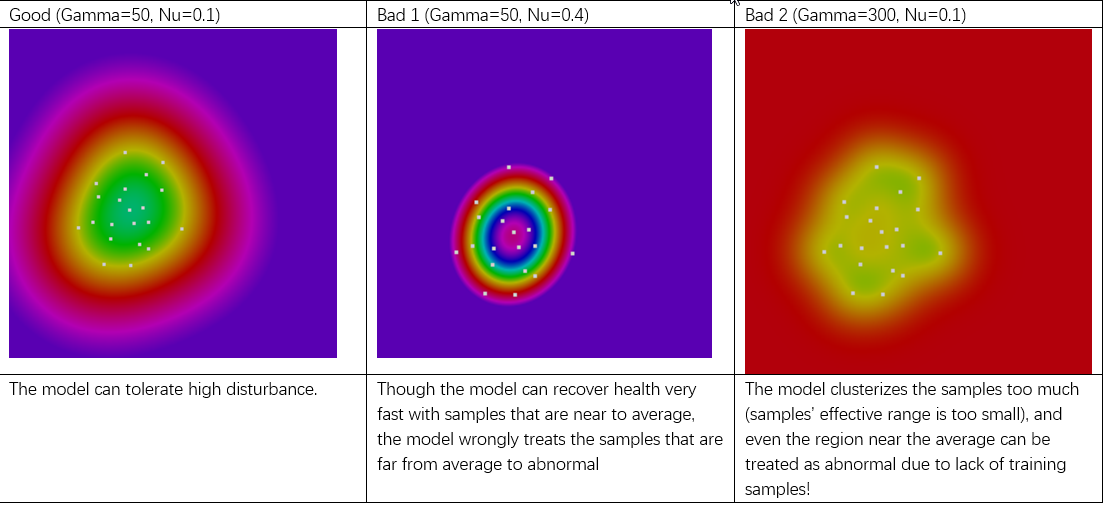 | Good (Gamma=50, Nu=0.1) | Bad 1 (Gamma=50, Nu=0.4) | Bad 2 (Gamma=300, Nu=0.1) |
|---|---|---|
| | | |
| The model can tolerate high disturbance. | Though the model can recover health very fast with samples that are near to average, the model wrongly treats the samples that are far from average to abnormal | The model clusterizes the samples too much (samples' effective range is too small), and even the region near the average can be treated as abnormal due to lack of training samples! |